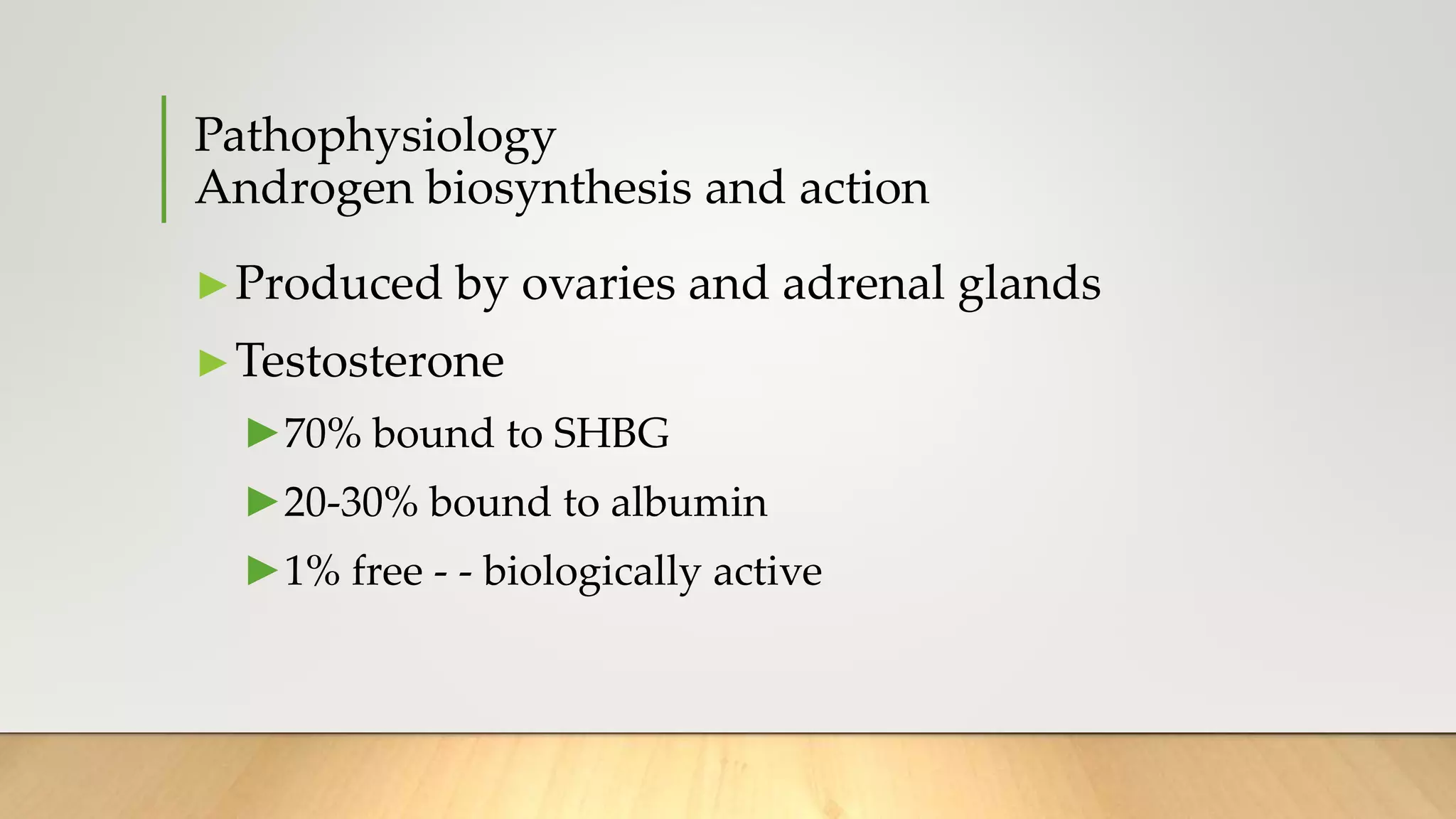 Pathophysiology
Androgen biosynthesis and action

▶ Produced by ovaries and adrenal glands

▶ Testosterone

▶ 70% bound to SHBG

▶ 20-30% bound to albumin

▶ 1% free - - biologically active